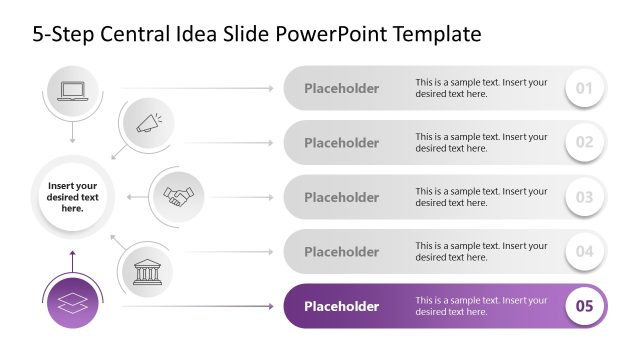 5-Step Central Idea Slide PowerPoint Template

Insert your desired text here.

Placeholder
This is a sample text. Insert your desired text here.
01

Placeholder
This is a sample text. Insert your desired text here.
02

Placeholder
This is a sample text. Insert your desired text here.
03

Placeholder
This is a sample text. Insert your desired text here.
04

Placeholder
This is a sample text. Insert your desired text here.
05